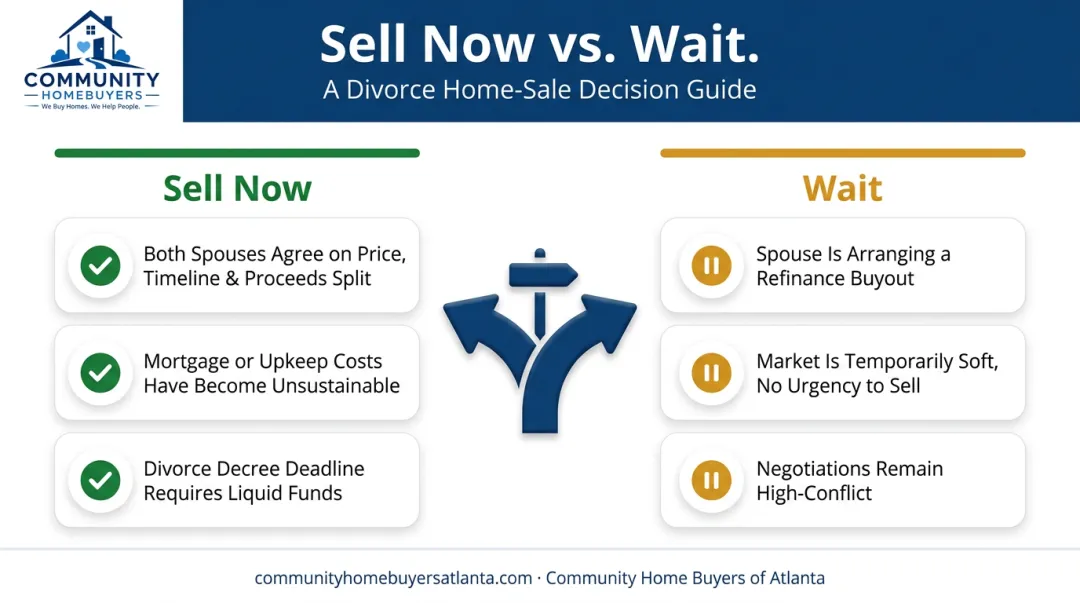 COMMUNITY
HOMEBUYERS
We Buy Homes. We Help People.

Sell Now vs. Wait.
A Divorce Home-Sale Decision Guide

Sell Now

Both Spouses Agree on Price, Timeline & Proceeds Split

Mortgage or Upkeep Costs Have Become Unsustainable

Divorce Decree Deadline Requires Liquid Funds

Wait

Spouse Is Arranging a Refinance Buyout

Market Is Temporarily Soft, No Urgency to Sell

Negotiations Remain High-Conflict

communityhomebuyersatlanta.com · Community Home Buyers of Atlanta